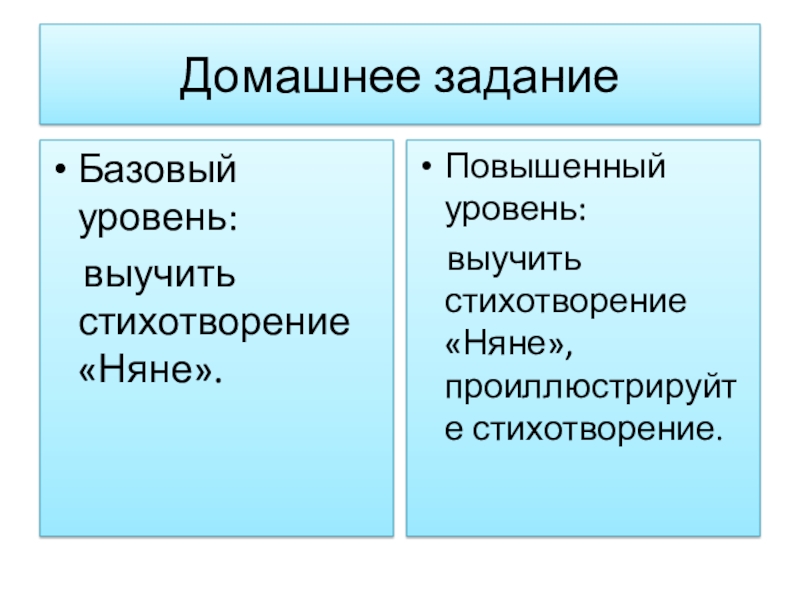 Домашнее задание

• Базовый уровень:
выучить стихотворение «Няне».

• Повышенный уровень:
выучить стихотворение «Няне», проиллюстрируйте стихотворение.